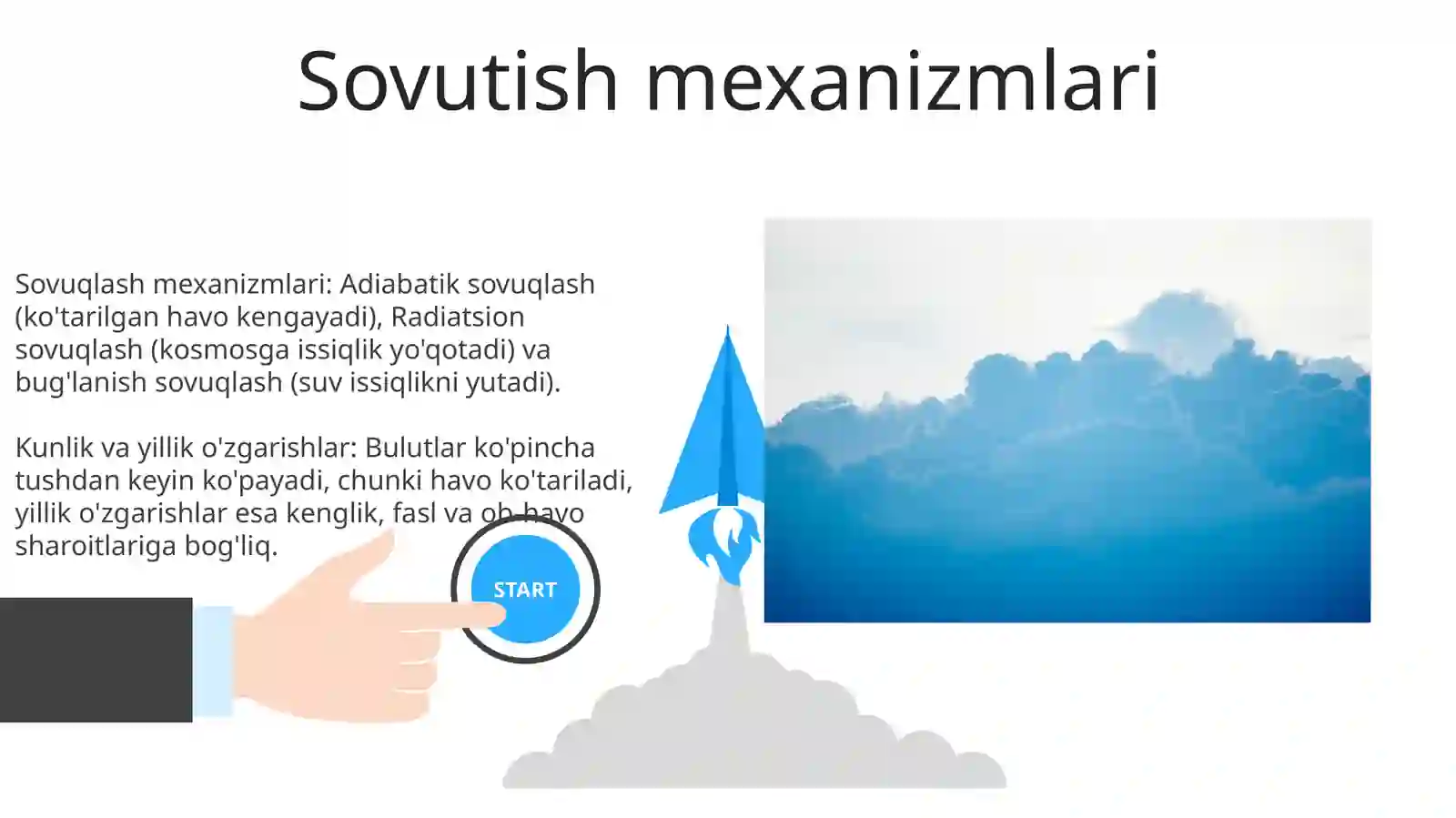 Sovutish mexanizmlari

Sovuqlash mexanizmlari: Adiabatik sovuqlash (ko'tarilgan havo kengayadi), Radiatsion sovuqlash (kosmosga issiqlik yo'qotadi) va bug'lanish sovuqlash (suv issiqlikni yutadi).

Kunlik va yillik o'zgarishlar: Bulutlar ko'pincha tushdan keyin ko'payadi, chunki havo ko'tariladi, yillik o'zgarishlar esa kenglik, fasl va ob-havo sharoitlariga bog'liq.

START